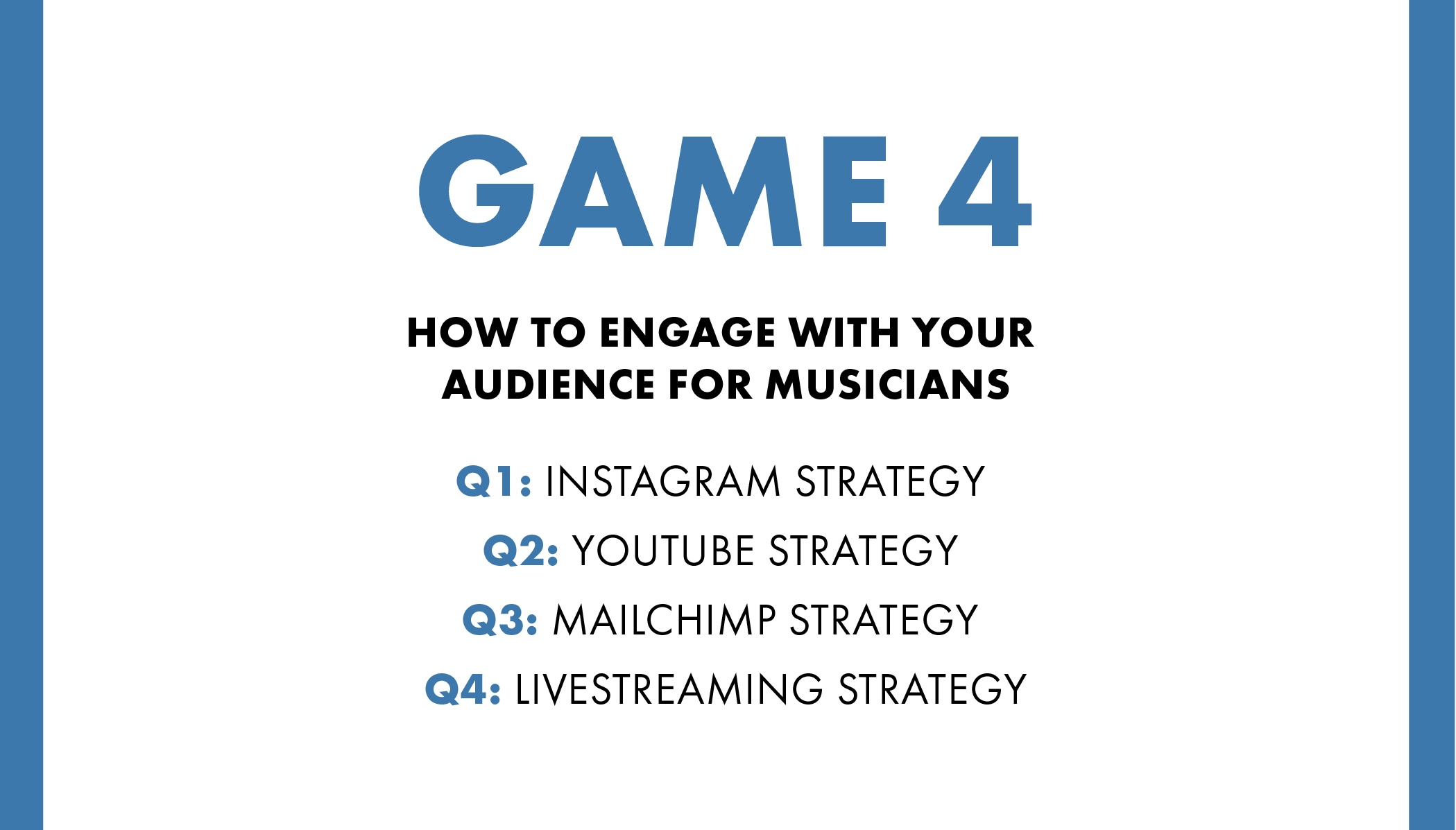 GAME 4

HOW TO ENGAGE WITH YOUR AUDIENCE FOR MUSICIANS

Q1: INSTAGRAM STRATEGY
Q2: YOUTUBE STRATEGY
Q3: MAILCHIMP STRATEGY
Q4: LIVESTREAMING STRATEGY